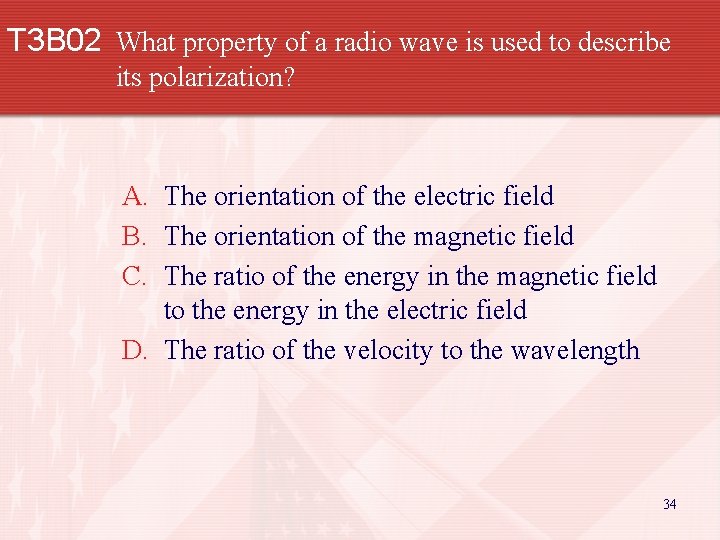 T3B02 What property of a radio wave is used to describe its polarization?

A. The orientation of the electric field
B. The orientation of the magnetic field
C. The ratio of the energy in the magnetic field to the energy in the electric field
D. The ratio of the velocity to the wavelength

34